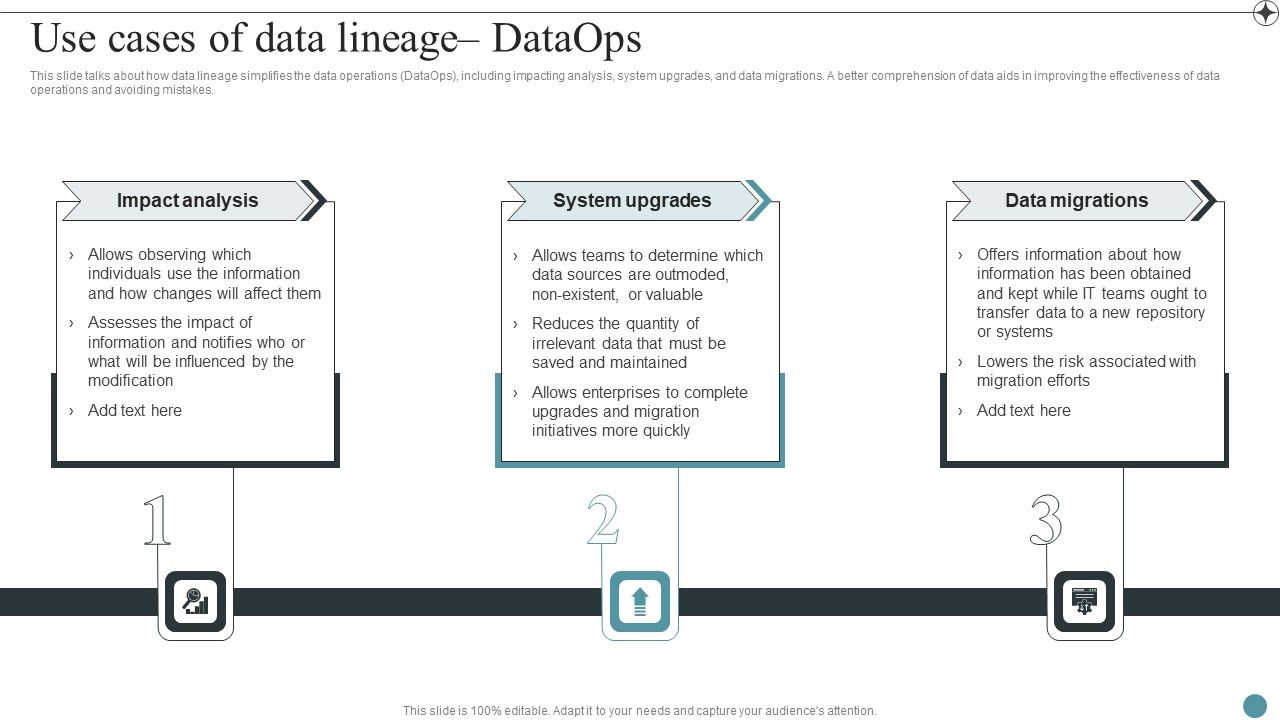 Use cases of data lineage– DataOps

This slide talks about how data lineage simplifies the data operations (DataOps), including impacting analysis, system upgrades, and data migrations. A better comprehension of data aids in improving the effectiveness of data operations and avoiding mistakes.

Impact analysis

› Allows observing which individuals use the information and how changes will affect them

› Assesses the impact of information and notifies who or what will be influenced by the modification

› Add text here

1

System upgrades

› Allows teams to determine which data sources are outmoded, non-existent, or valuable

› Reduces the quantity of irrelevant data that must be saved and maintained

› Allows enterprises to complete upgrades and migration initiatives more quickly

2

Data migrations

› Offers information about how information has been obtained and kept while IT teams ought to transfer data to a new repository or systems

› Lowers the risk associated with migration efforts

› Add text here

3

This slide is 100% editable. Adapt it to your needs and capture your audience's attention.